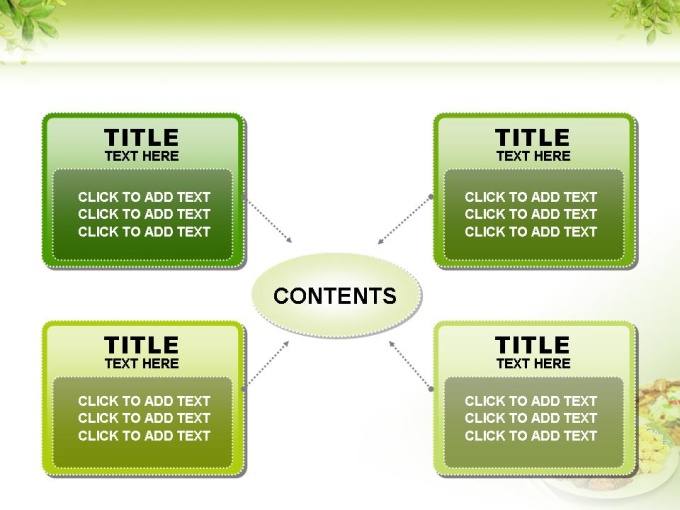 TITLE
TEXT HERE

CLICK TO ADD TEXT
CLICK TO ADD TEXT
CLICK TO ADD TEXT

TITLE
TEXT HERE

CLICK TO ADD TEXT
CLICK TO ADD TEXT
CLICK TO ADD TEXT

CONTENTS

TITLE
TEXT HERE

CLICK TO ADD TEXT
CLICK TO ADD TEXT
CLICK TO ADD TEXT

TITLE
TEXT HERE

CLICK TO ADD TEXT
CLICK TO ADD TEXT
CLICK TO ADD TEXT